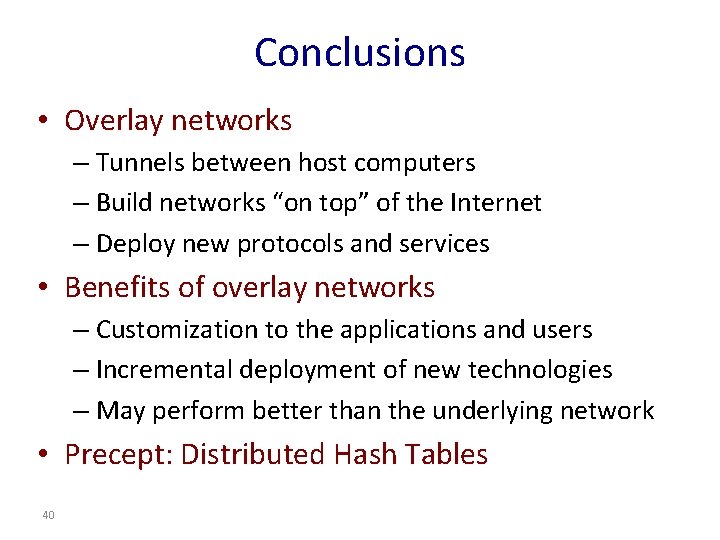 Conclusions

• Overlay networks
– Tunnels between host computers
– Build networks “on top” of the Internet
– Deploy new protocols and services

• Benefits of overlay networks
– Customization to the applications and users
– Incremental deployment of new technologies
– May perform better than the underlying network

• Precept: Distributed Hash Tables

40